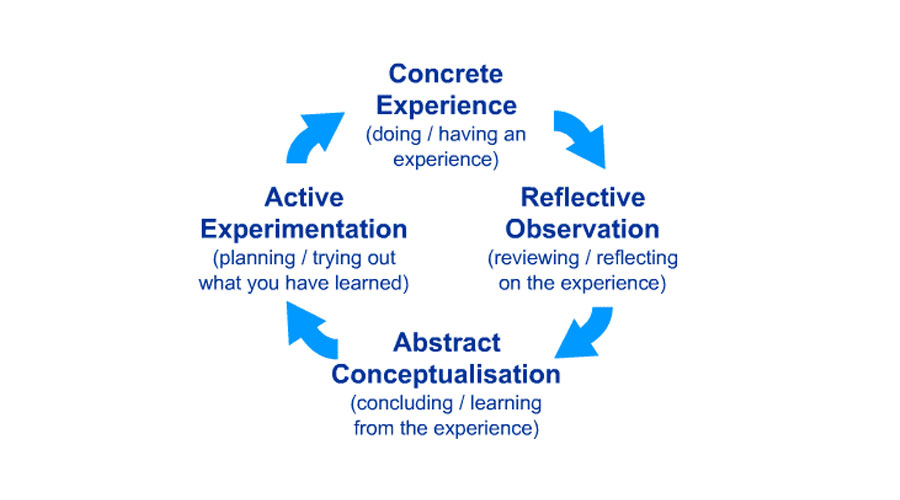 Concrete Experience
(doing / having an experience)

Reflective Observation
(reviewing / reflecting on the experience)

Abstract Conceptualisation
(concluding / learning from the experience)

Active Experimentation
(planning / trying out what you have learned)